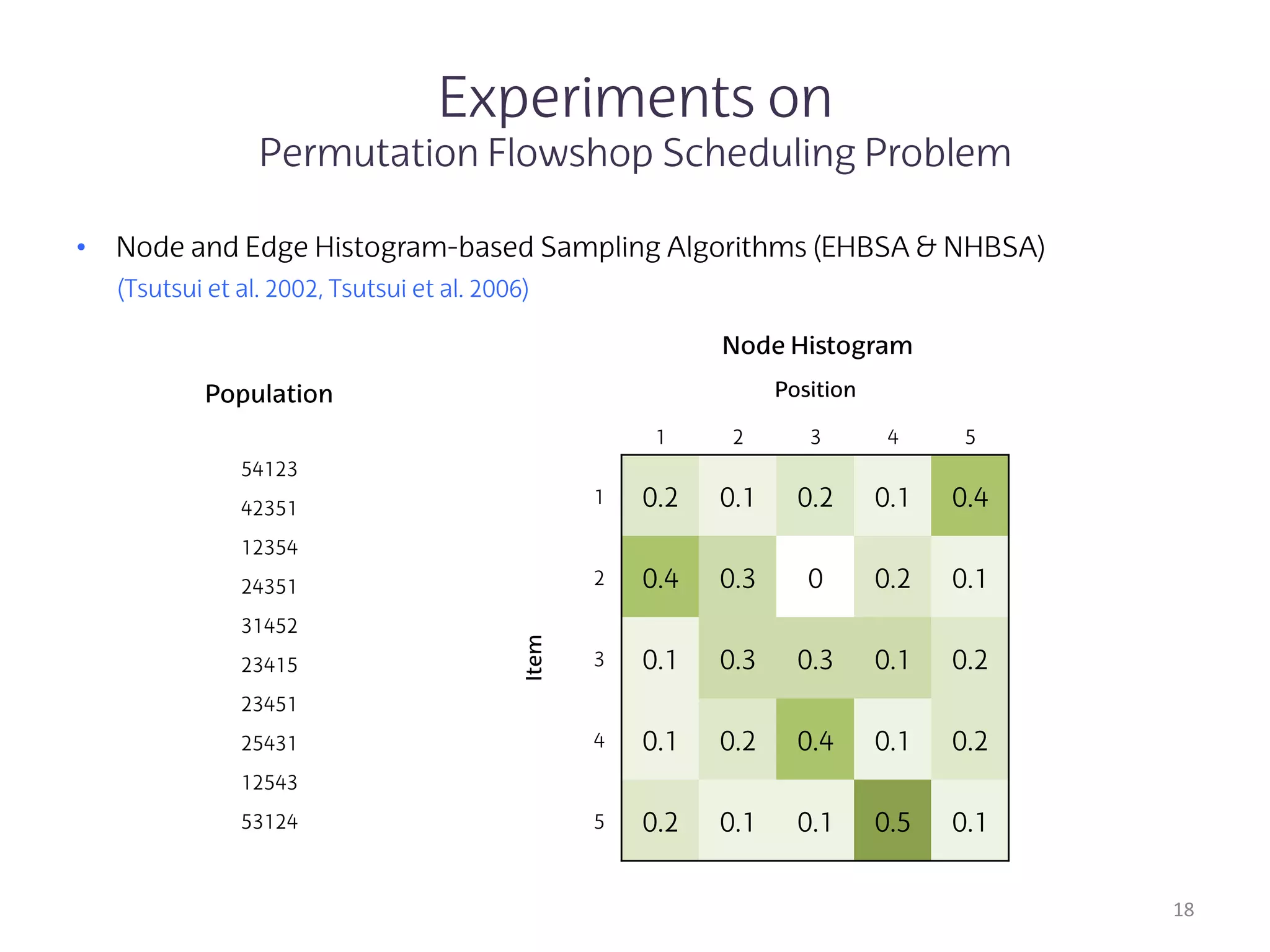 Experiments on
Permutation Flowshop Scheduling Problem

• Node and Edge Histogram-based Sampling Algorithms (EHBSA & NHBSA)
(Tsutsui et al. 2002, Tsutsui et al. 2006)

Population

54123
42351
12354
24351
31452
23415
23451
25431
12543
53124

Node Histogram

Position

Item

| | 1 | 2 | 3 | 4 | 5 |
|---|---|---|---|---|---|
| 1 | 0.2 | 0.1 | 0.2 | 0.1 | 0.4 |
| 2 | 0.4 | 0.3 | 0 | 0.2 | 0.1 |
| 3 | 0.1 | 0.3 | 0.3 | 0.1 | 0.2 |
| 4 | 0.1 | 0.2 | 0.4 | 0.1 | 0.2 |
| 5 | 0.2 | 0.1 | 0.1 | 0.5 | 0.1 |

18